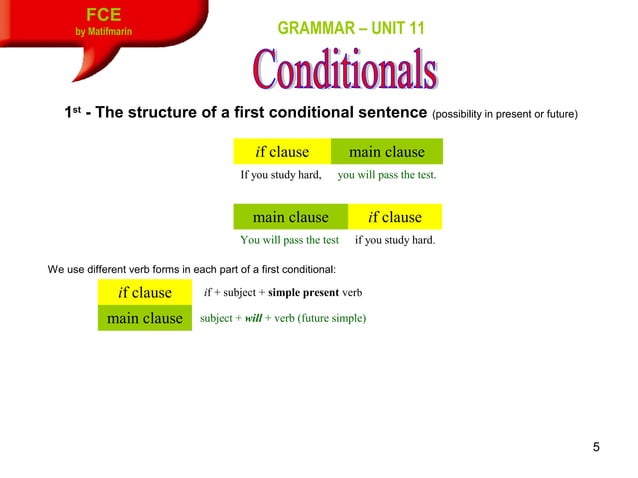 FCE
by Matifmarin

GRAMMAR – UNIT 11

Conditionals

1st - The structure of a first conditional sentence (possibility in present or future)

| if clause | main clause |
|---|---|
| If you study hard, | you will pass the test. |

| main clause | if clause |
|---|---|
| You will pass the test | if you study hard. |

We use different verb forms in each part of a first conditional:

| if clause | if + subject + simple present verb |
|---|---|
| main clause | subject + will + verb (future simple) |

5